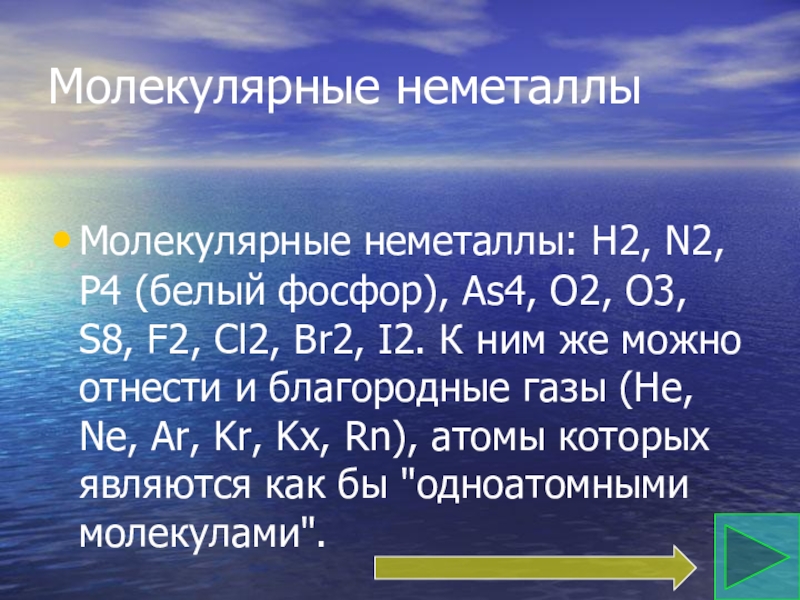 Молекулярные неметаллы

• Молекулярные неметаллы: H2, N2, P4 (белый фосфор), As4, O2, O3, S8, F2, Cl2, Br2, I2. К ним же можно отнести и благородные газы (He, Ne, Ar, Kr, Kx, Rn), атомы которых являются как бы "одноатомными молекулами".